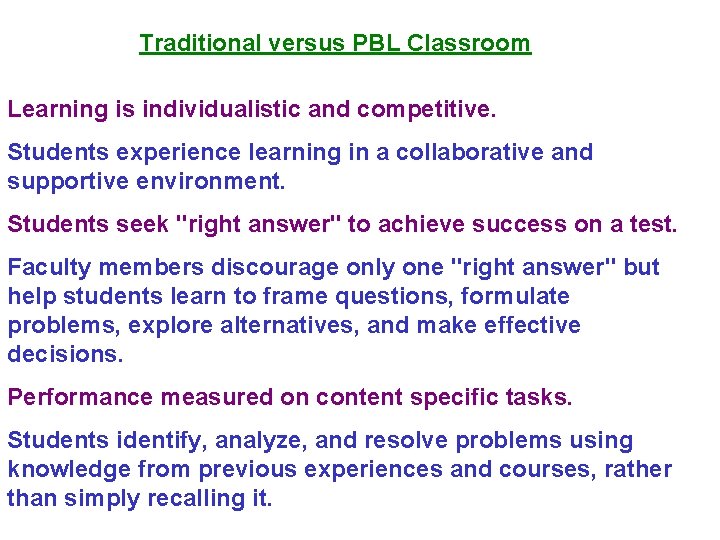 Traditional versus PBL Classroom

Learning is individualistic and competitive.

Students experience learning in a collaborative and supportive environment.

Students seek "right answer" to achieve success on a test.

Faculty members discourage only one "right answer" but help students learn to frame questions, formulate problems, explore alternatives, and make effective decisions.

Performance measured on content specific tasks.

Students identify, analyze, and resolve problems using knowledge from previous experiences and courses, rather than simply recalling it.